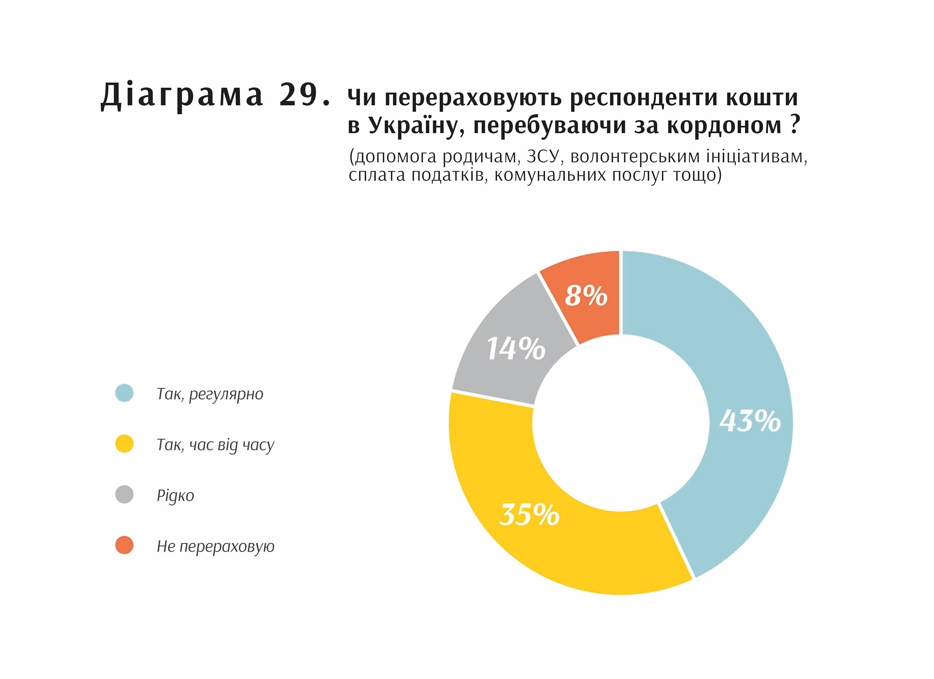 Діаграма 29. Чи перераховують респонденти кошти в Україну, перебуваючи за кордоном ?
(допомога родичам, ЗСУ, волонтерським ініціативам, сплата податків, комунальних послуг тощо)

Так, регулярно
Так, час від часу
Рідко
Не перераховую

8%
14%
43%
35%